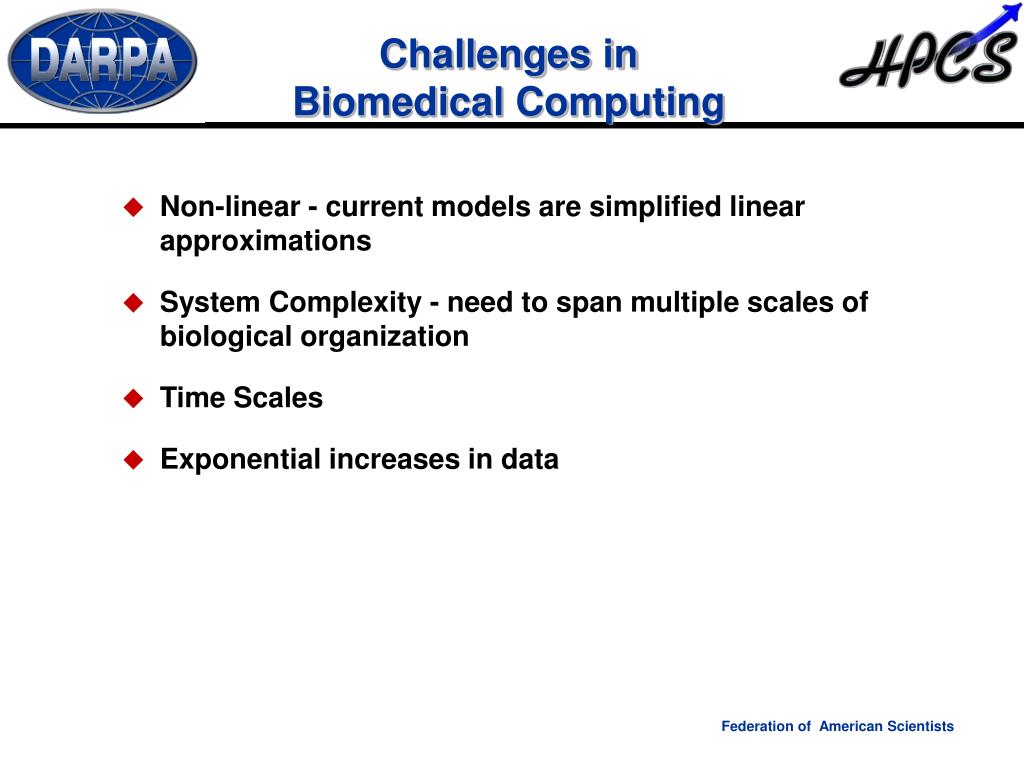 DARPA

Challenges in Biomedical Computing

HPCS

◆ Non-linear - current models are simplified linear approximations

◆ System Complexity - need to span multiple scales of biological organization

◆ Time Scales

◆ Exponential increases in data

Federation of American Scientists